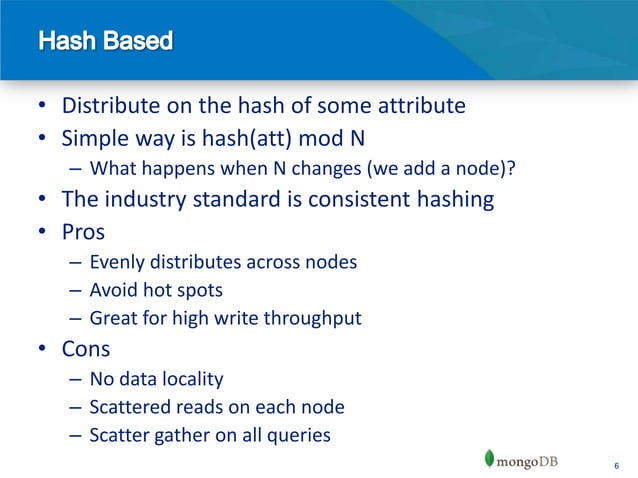 Hash Based

• Distribute on the hash of some attribute
• Simple way is hash(att) mod N
– What happens when N changes (we add a node)?
• The industry standard is consistent hashing
• Pros
– Evenly distributes across nodes
– Avoid hot spots
– Great for high write throughput
• Cons
– No data locality
– Scattered reads on each node
– Scatter gather on all queries

mongoDB

6